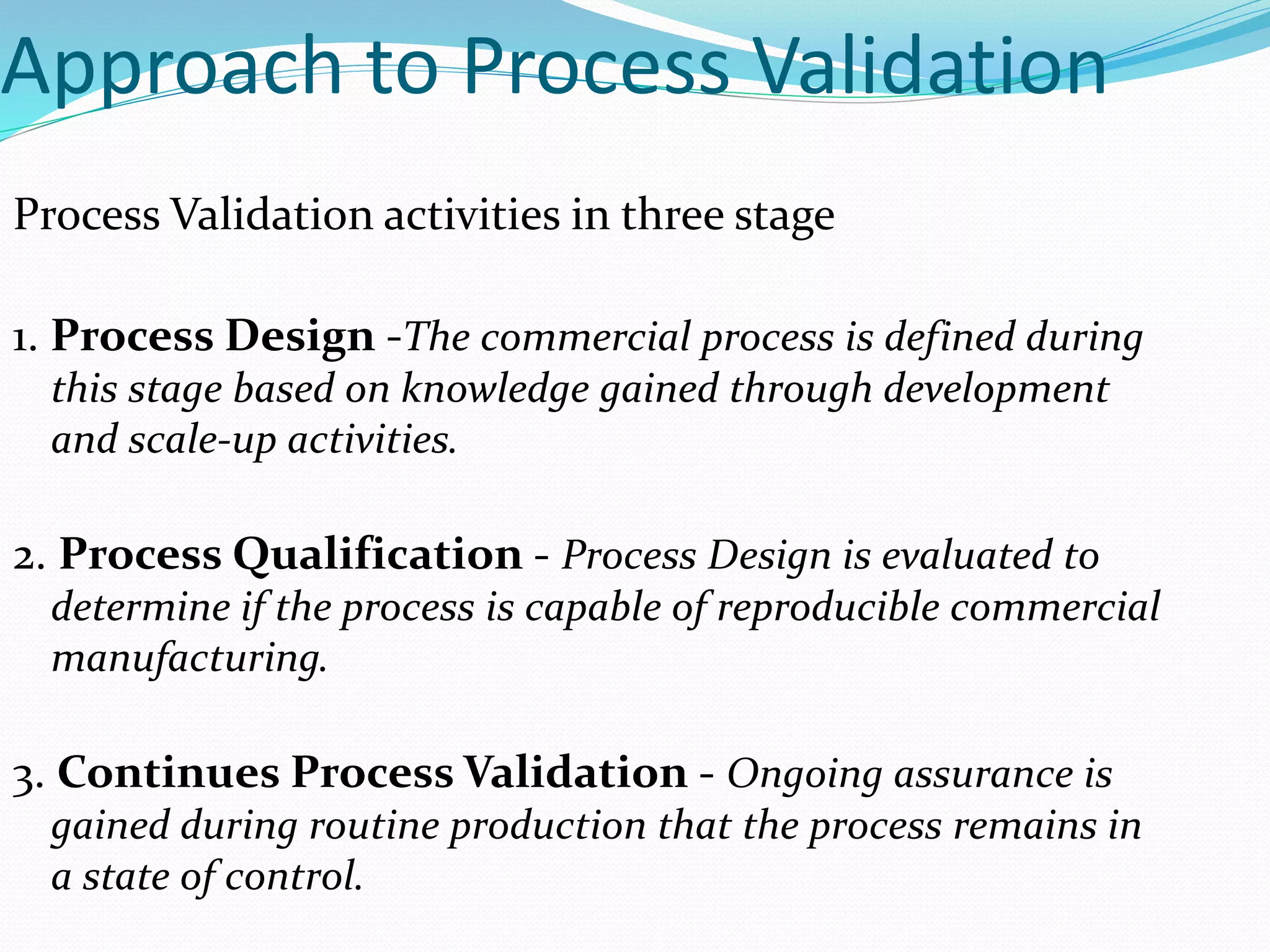 Approach to Process Validation

Process Validation activities in three stage

1. Process Design -The commercial process is defined during this stage based on knowledge gained through development and scale-up activities.

2. Process Qualification - Process Design is evaluated to determine if the process is capable of reproducible commercial manufacturing.

3. Continues Process Validation - Ongoing assurance is gained during routine production that the process remains in a state of control.